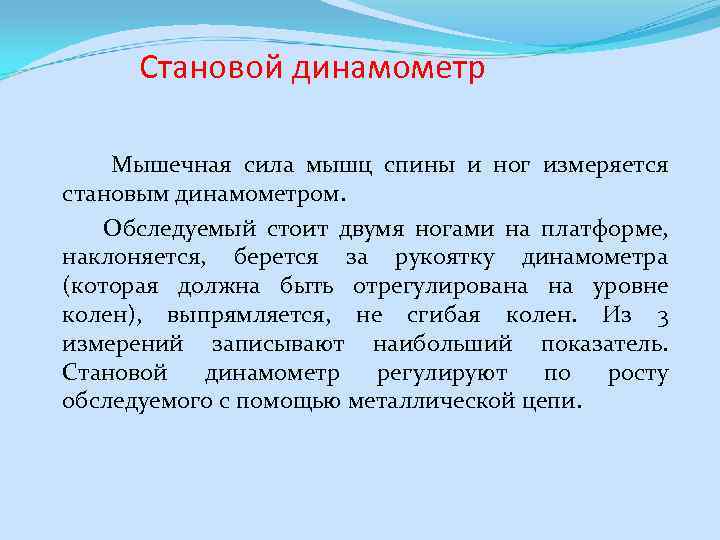 Становой динамометр

Мышечная сила мышц спины и ног измеряется становым динамометром.

Обследуемый стоит двумя ногами на платформе, наклоняется, берется за рукоятку динамометра (которая должна быть отрегулирована на уровне колен), выпрямляется, не сгибая колен. Из 3 измерений записывают наибольший показатель. Становой динамометр регулируют по росту обследуемого с помощью металлической цепи.